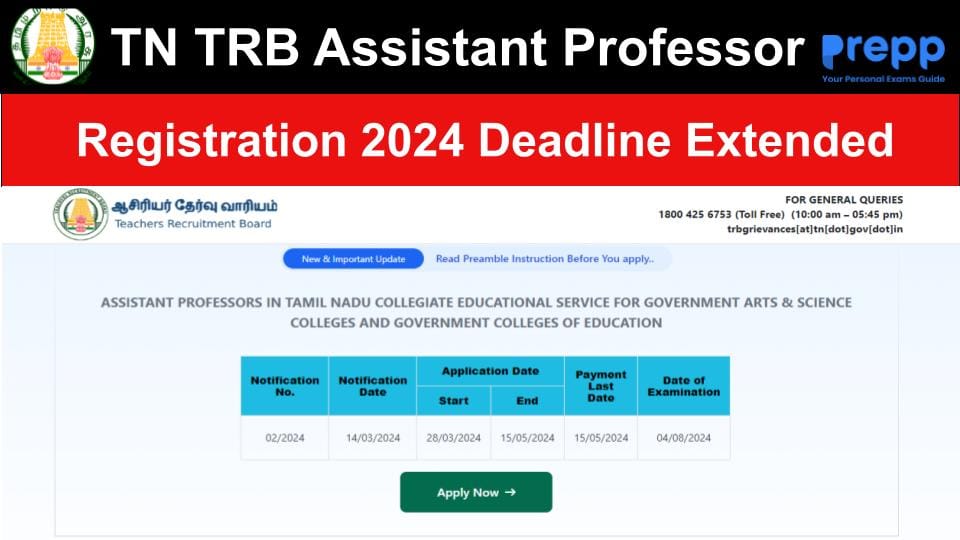 TN TRB Assistant Professor

prepp
Your Personal Exams Guide

Registration 2024 Deadline Extended

ஆசிரியர் தேர்வு வாரியம்
Teachers Recruitment Board

FOR GENERAL QUERIES
1800 425 6753 (Toll Free) (10:00 am – 05:45 pm)
trbgrievances[at]tn[dot]gov[dot]in

New & Important Update

Read Preamble Instruction Before You apply..

ASSISTANT PROFESSORS IN TAMIL NADU COLLEGIATE EDUCATIONAL SERVICE FOR GOVERNMENT ARTS & SCIENCE COLLEGES AND GOVERNMENT COLLEGES OF EDUCATION

| Notification No. | Notification Date | Application Date Start | Application Date End | Payment Last Date | Date of Examination |
|---|---|---|---|---|---|
| 02/2024 | 14/03/2024 | 28/03/2024 | 15/05/2024 | 15/05/2024 | 04/08/2024 |

Apply Now →